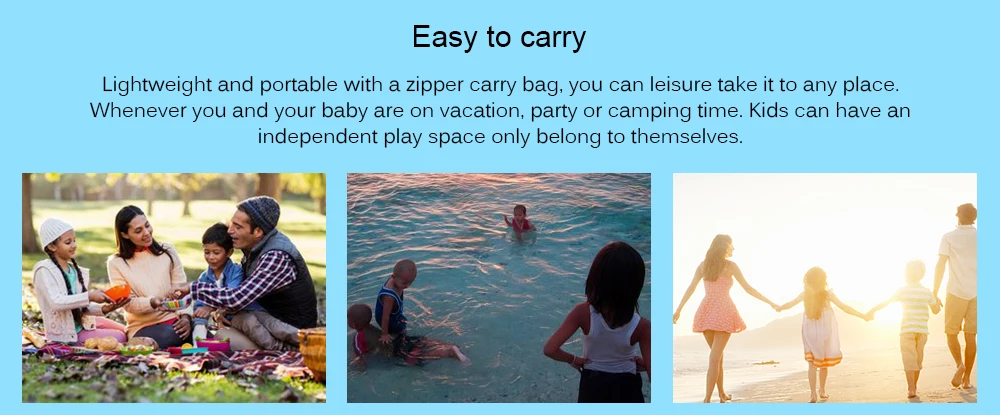 Easy to carry

Lightweight and portable with a zipper carry bag, you can leisure take it to any place. Whenever you and your baby are on vacation, party or camping time. Kids can have an independent play space only belong to themselves.